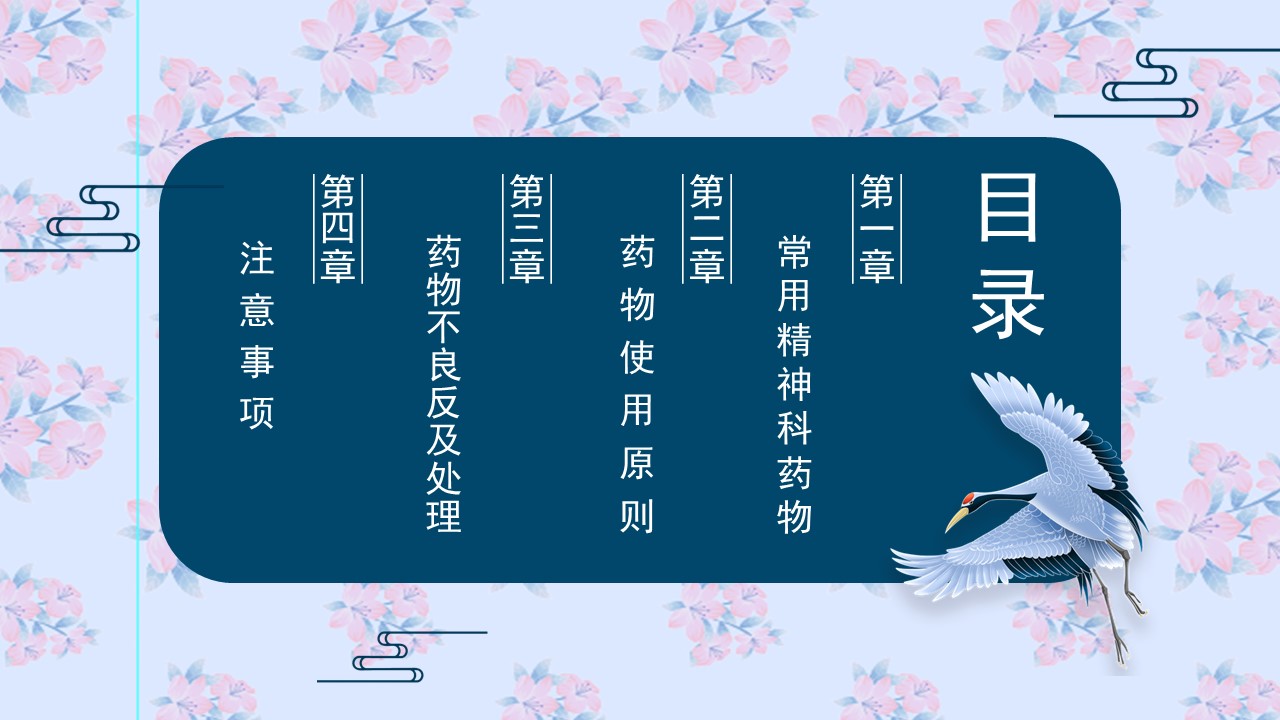 目录

第一章
常用精神科药物

第二章
药物使用原则

第三章
药物不良反及处理

第四章
注意事项